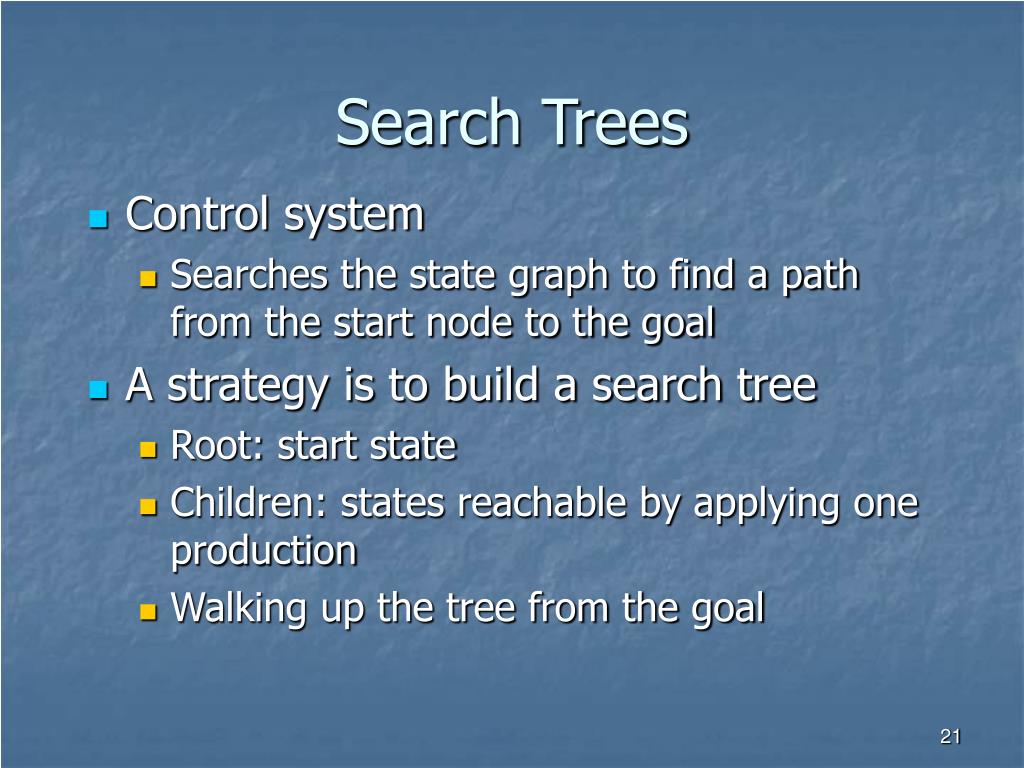 Search Trees

Control system

Searches the state graph to find a path from the start node to the goal

A strategy is to build a search tree

Root: start state

Children: states reachable by applying one production

Walking up the tree from the goal

21